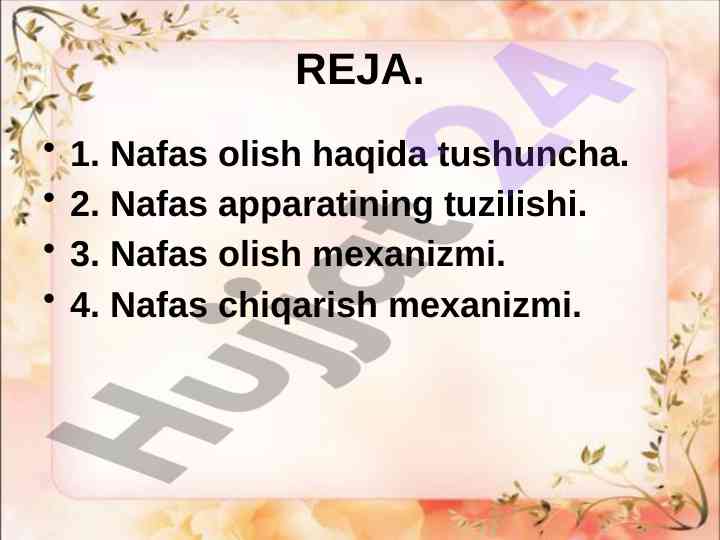 REJA.

• 1. Nafas olish haqida tushuncha.
• 2. Nafas apparatining tuzilishi.
• 3. Nafas olish mexanizmi.
• 4. Nafas chiqarish mexanizmi.

Hujjat24